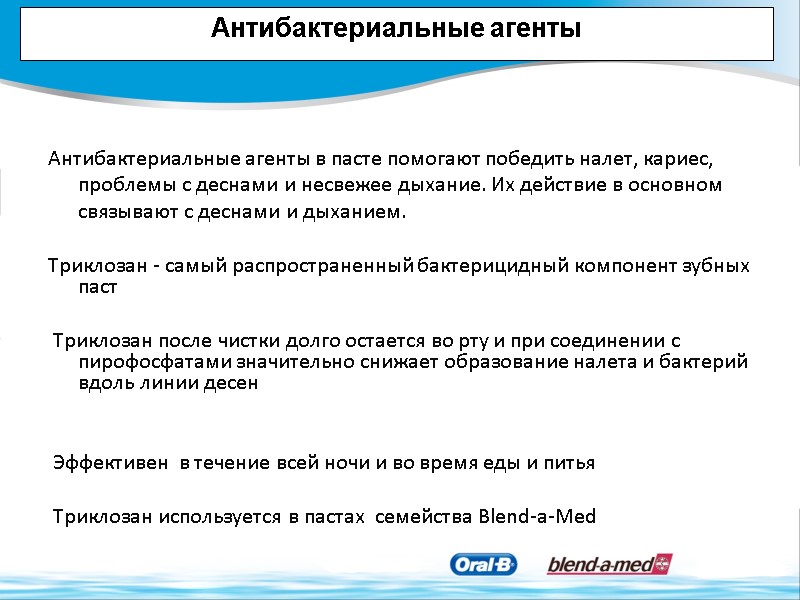 Антибактериальные агенты

Антибактериальные агенты в пасте помогают победить налет, кариес, проблемы с деснами и несвежее дыхание. Их действие в основном связывают с деснами и дыханием.

Триклозан - самый распространенный бактерицидный компонент зубных паст

Триклозан после чистки долго остается во рту и при соединении с пирофосфатами значительно снижает образование налета и бактерий вдоль линии десен

Эффективен в течение всей ночи и во время еды и питья

Триклозан используется в пастах семейства Blend-a-Med

Oral-B

blend-a-med